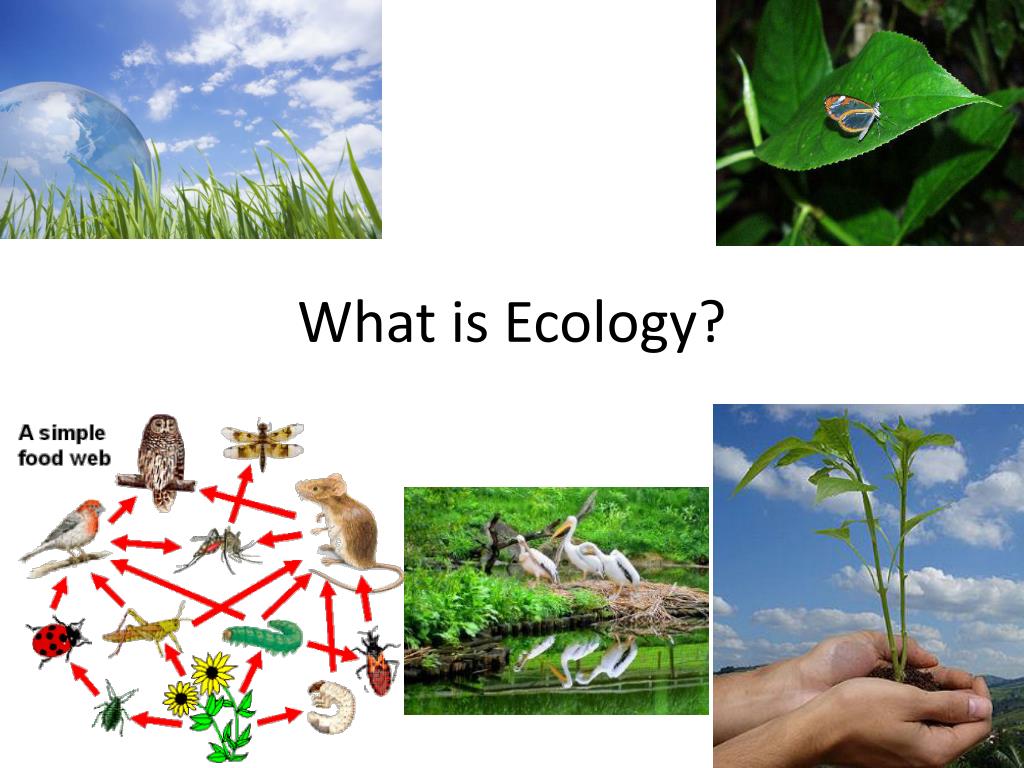 What is Ecology?

A simple food web